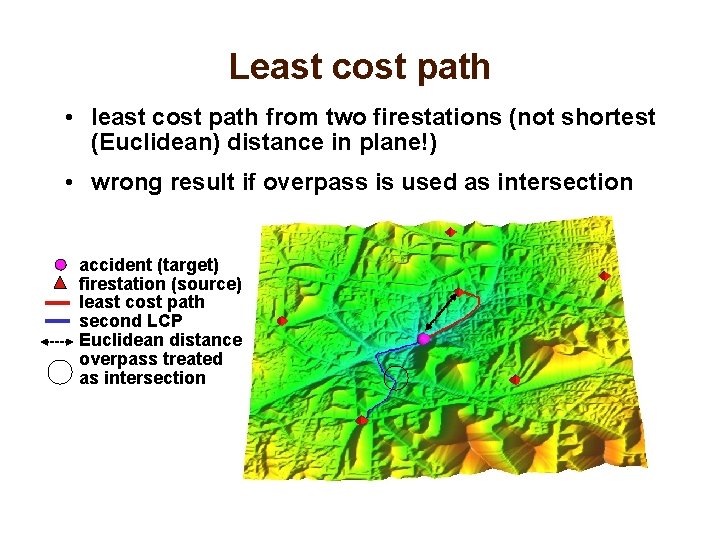 Least cost path

• least cost path from two firestations (not shortest (Euclidean) distance in plane!)

• wrong result if overpass is used as intersection

accident (target)
firestation (source)
least cost path
second LCP
Euclidean distance
overpass treated as intersection